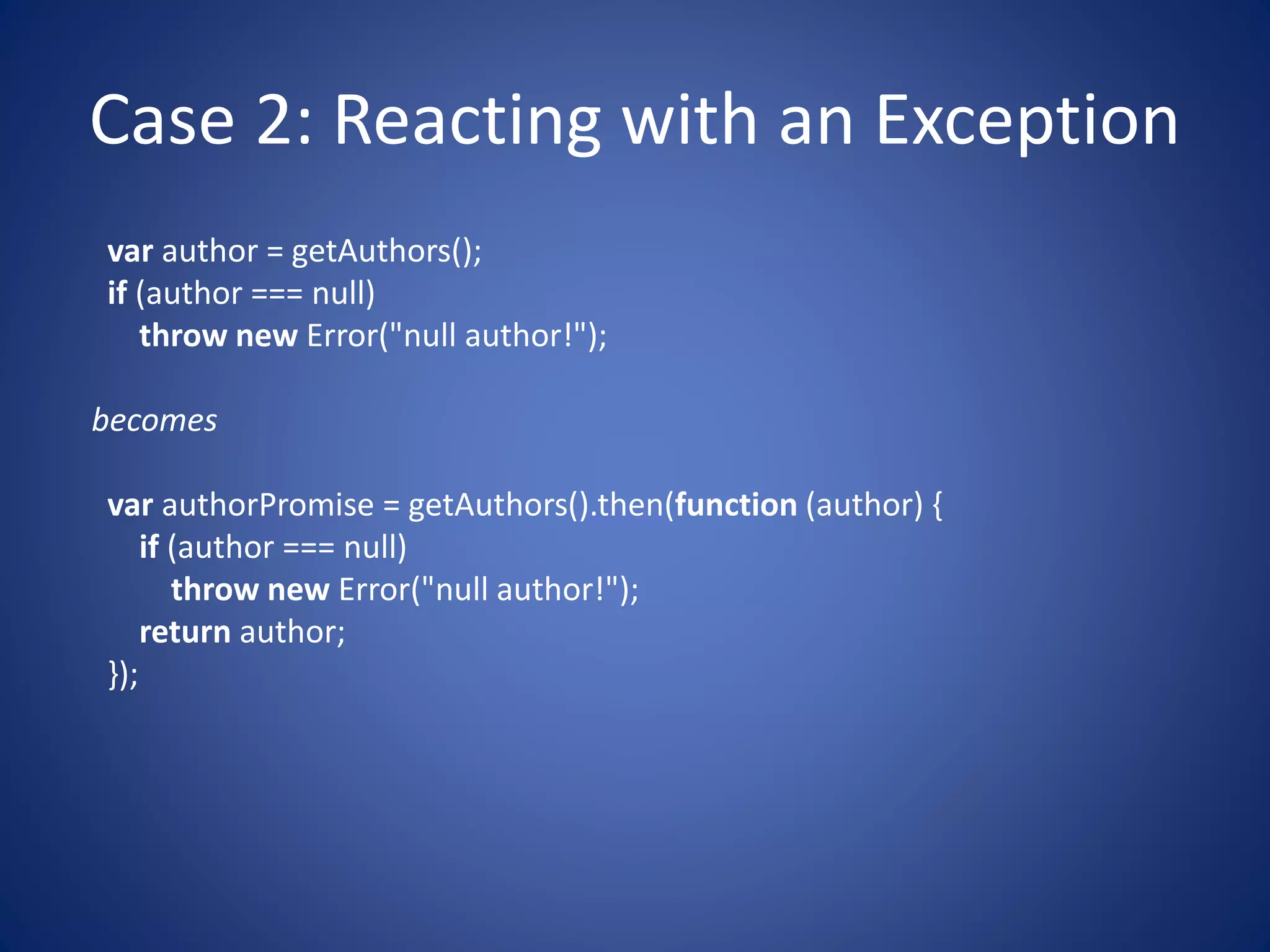 Case 2: Reacting with an Exception

var author = getAuthors();
if (author === null)
    throw new Error("null author!");

becomes

var authorPromise = getAuthors().then(function (author) {
    if (author === null)
        throw new Error("null author!");
    return author;
});